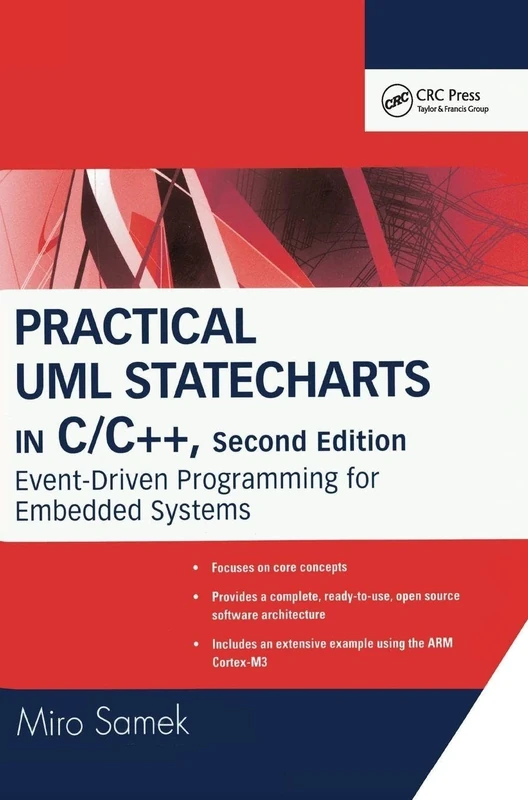 CRC
CRC Press
Taylor & Francis Group

PRACTICAL UML STATECHARTS IN C/C++, Second Edition
Event-Driven Programming for Embedded Systems

• Focuses on core concepts
• Provides a complete, ready-to-use, open source software architecture
• Includes an extensive example using the ARM Cortex-M3

Miro Samek